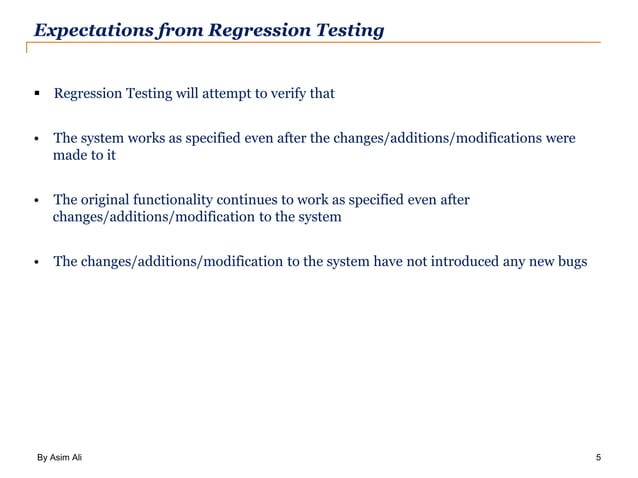 Expectations from Regression Testing

▪ Regression Testing will attempt to verify that

• The system works as specified even after the changes/additions/modifications were made to it

• The original functionality continues to work as specified even after changes/additions/modification to the system

• The changes/additions/modification to the system have not introduced any new bugs

By Asim Ali

5